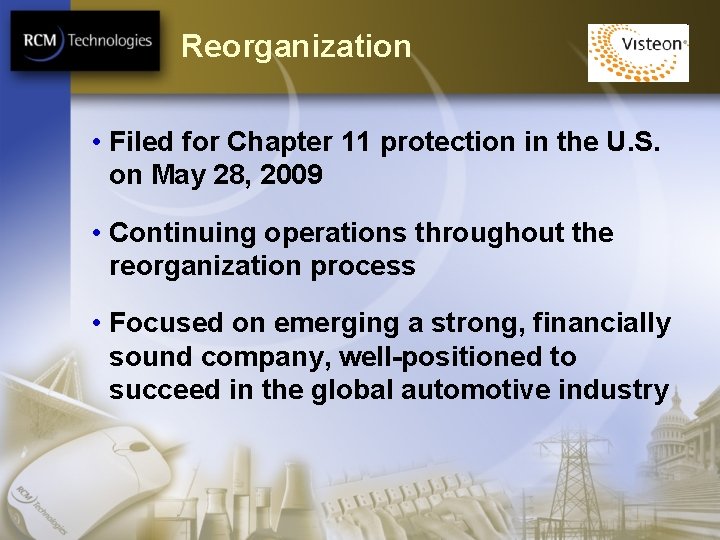 RCM Technologies

Reorganization

Visteon

• Filed for Chapter 11 protection in the U.S. on May 28, 2009

• Continuing operations throughout the reorganization process

• Focused on emerging a strong, financially sound company, well-positioned to succeed in the global automotive industry

RCM Technologies